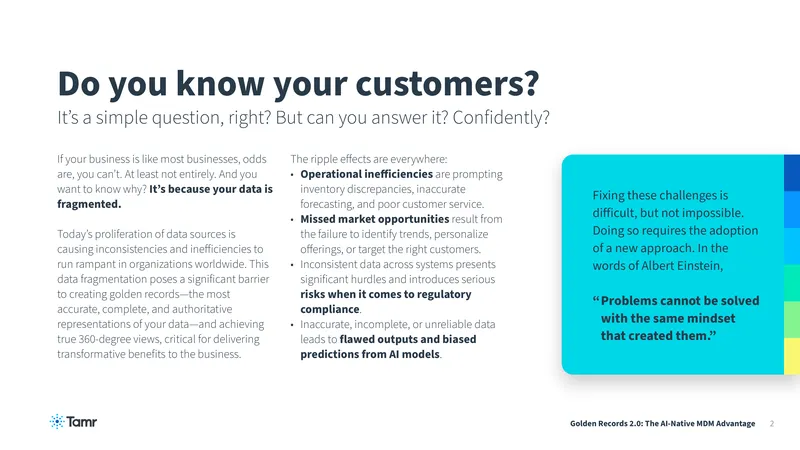 Do you know your customers?

It's a simple question, right? But can you answer it? Confidently?

If your business is like most businesses, odds are, you can't. At least not entirely. And you want to know why? It's because your data is fragmented.

Today's proliferation of data sources is causing inconsistencies and inefficiencies to run rampant in organizations worldwide. This data fragmentation poses a significant barrier to creating golden records—the most accurate, complete, and authoritative representations of your data—and achieving true 360-degree views, critical for delivering transformative benefits to the business.

The ripple effects are everywhere:

• Operational inefficiencies are prompting inventory discrepancies, inaccurate forecasting, and poor customer service.
• Missed market opportunities result from the failure to identify trends, personalize offerings, or target the right customers.
• Inconsistent data across systems presents significant hurdles and introduces serious risks when it comes to regulatory compliance.
• Inaccurate, incomplete, or unreliable data leads to flawed outputs and biased predictions from AI models.

Fixing these challenges is difficult, but not impossible. Doing so requires the adoption of a new approach. In the words of Albert Einstein,

"Problems cannot be solved with the same mindset that created them."

Tamr

Golden Records 2.0: The AI-Native MDM Advantage 2